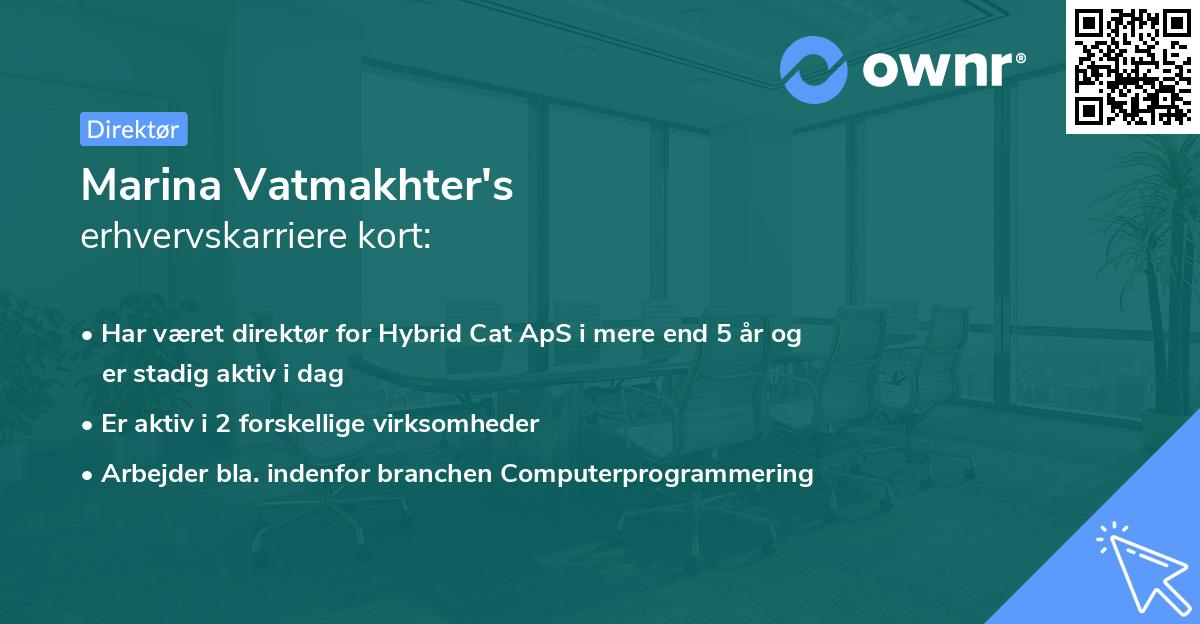 ownr®

Direktør

Marina Vatmakhter's
erhvervskarriere kort:

• Har været direktør for Hybrid Cat ApS i mere end 5 år og er stadig aktiv i dag
• Er aktiv i 2 forskellige virksomheder
• Arbejder bla. indenfor branchen Computerprogrammering